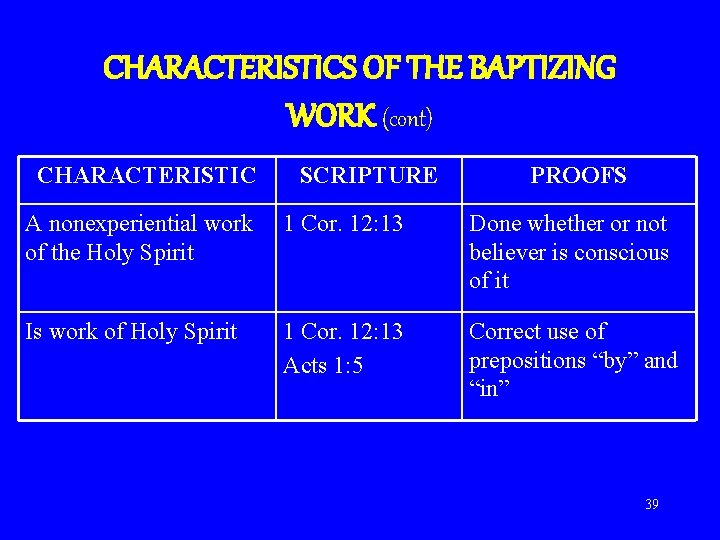 CHARACTERISTICS OF THE BAPTIZING WORK (cont)

| CHARACTERISTIC | SCRIPTURE | PROOFS |
|---|---|---|
| A nonexperiential work of the Holy Spirit | 1 Cor. 12:13 | Done whether or not believer is conscious of it |
| Is work of Holy Spirit | 1 Cor. 12:13 Acts 1:5 | Correct use of prepositions “by” and “in” |

39